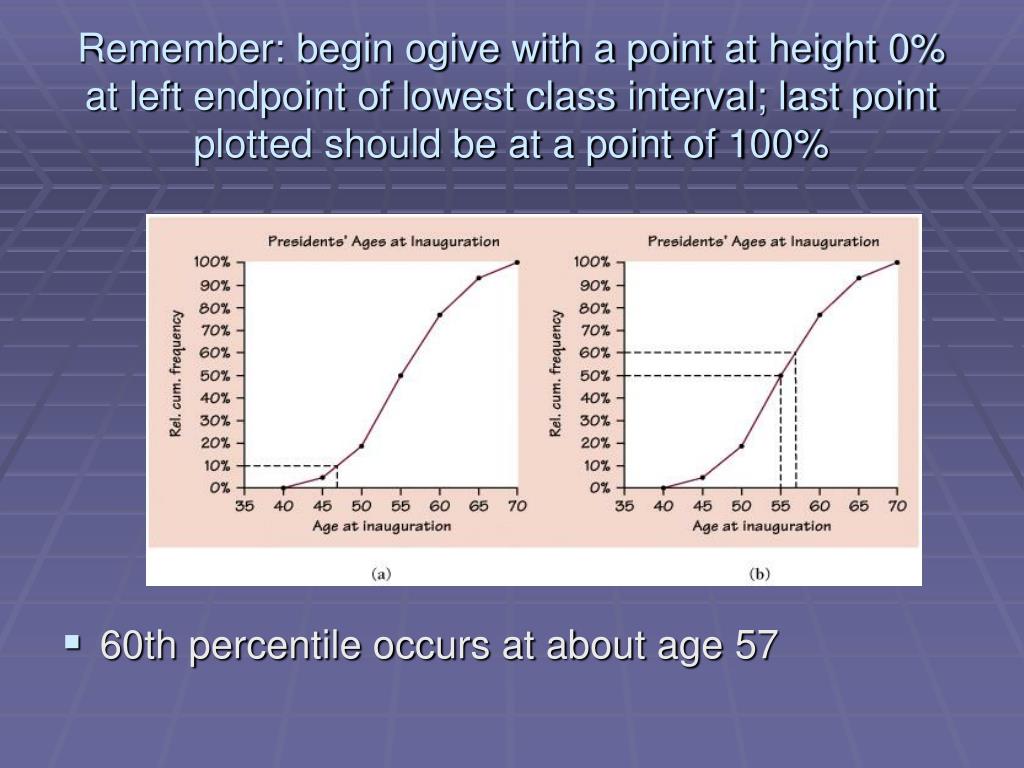 Remember: begin ogive with a point at height 0% at left endpoint of lowest class interval; last point plotted should be at a point of 100%

Presidents' Ages at Inauguration

100%
90%
80%
70%
60%
50%
40%
30%
20%
10%
0%

Rel. cum. frequency

35 40 45 50 55 60 65 70

Age at inauguration

(a)

Presidents' Ages at Inauguration

100%
90%
80%
70%
60%
50%
40%
30%
20%
10%
0%

Rel. cum. frequency

35 40 45 50 55 60 65 70

Age at inauguration

(b)

60th percentile occurs at about age 57